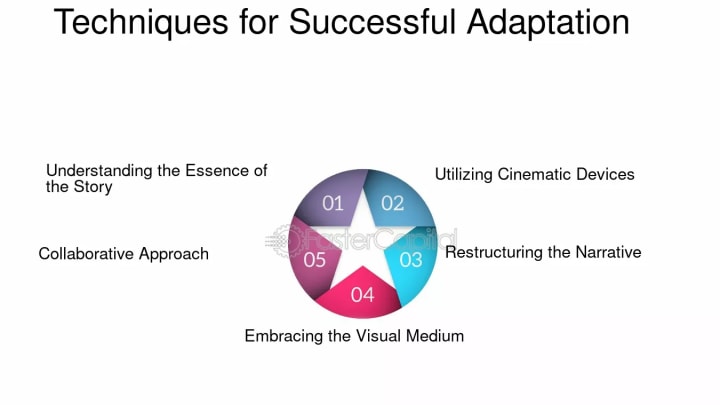 Techniques for Successful Adaptation

Understanding the Essence of the Story

Utilizing Cinematic Devices

01

02

FasterCapital

Collaborative Approach

05

03

Restructuring the Narrative

04

Embracing the Visual Medium